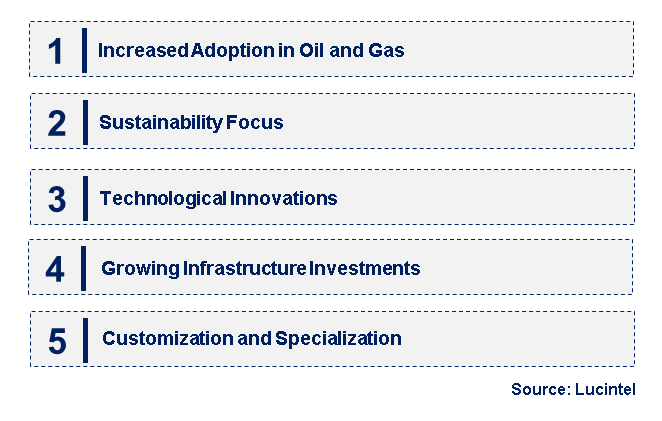 1 Increased Adoption in Oil and Gas

2 Sustainability Focus

3 Technological Innovations

4 Growing Infrastructure Investments

5 Customization and Specialization

Source: Lucintel